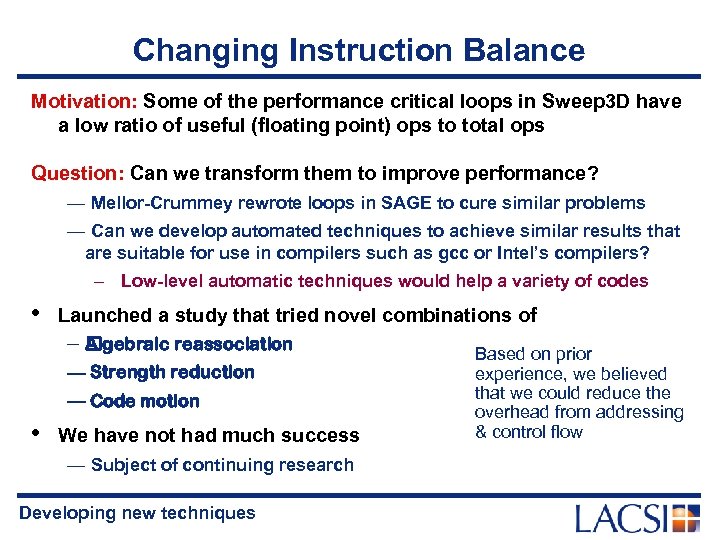 Changing Instruction Balance

Motivation: Some of the performance critical loops in Sweep3D have a low ratio of useful (floating point) ops to total ops

Question: Can we transform them to improve performance?

— Mellor-Crummey rewrote loops in SAGE to cure similar problems

— Can we develop automated techniques to achieve similar results that are suitable for use in compilers such as gcc or Intel's compilers?

– Low-level automatic techniques would help a variety of codes

• Launched a study that tried novel combinations of

— Algebraic reassociation

— Strength reduction

— Code motion

• We have not had much success

— Subject of continuing research

Based on prior experience, we believed that we could reduce the overhead from addressing & control flow

Developing new techniques

LACSI